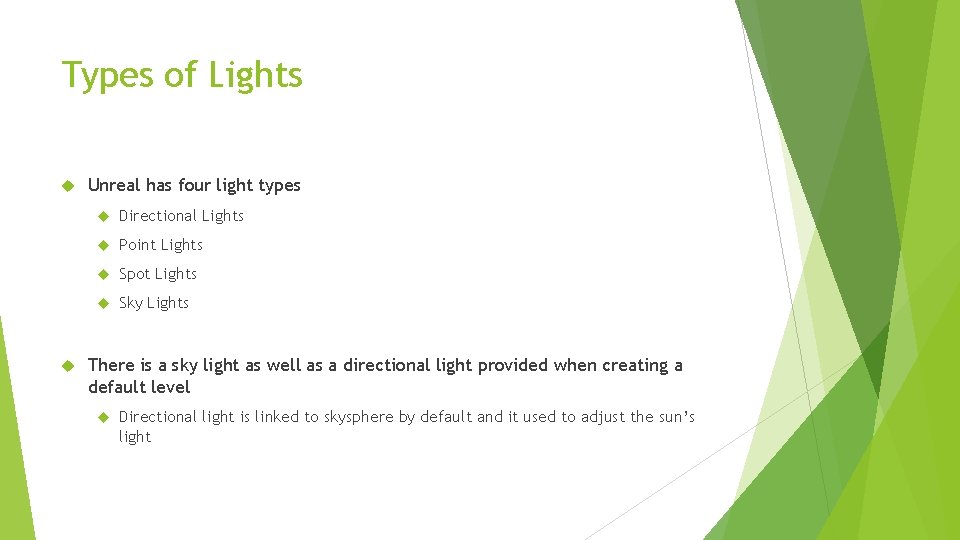 Types of Lights

Unreal has four light types

Directional Lights

Point Lights

Spot Lights

Sky Lights

There is a sky light as well as a directional light provided when creating a default level

Directional light is linked to skysphere by default and it used to adjust the sun's light